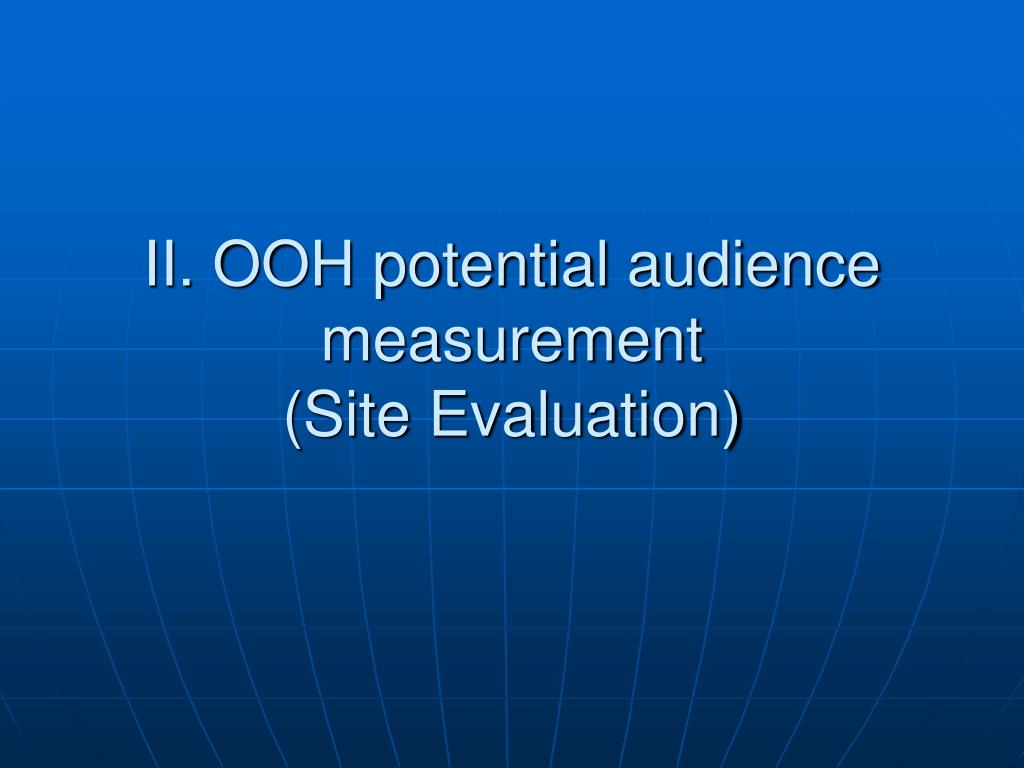 II. OOH potential audience measurement
(Site Evaluation)